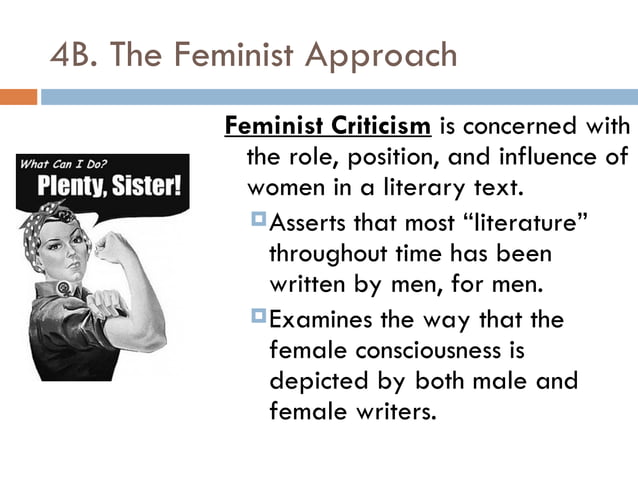 4B. The Feminist Approach

What Can I Do?
Plenty, Sister!

Feminist Criticism is concerned with the role, position, and influence of women in a literary text.

Asserts that most “literature” throughout time has been written by men, for men.

Examines the way that the female consciousness is depicted by both male and female writers.